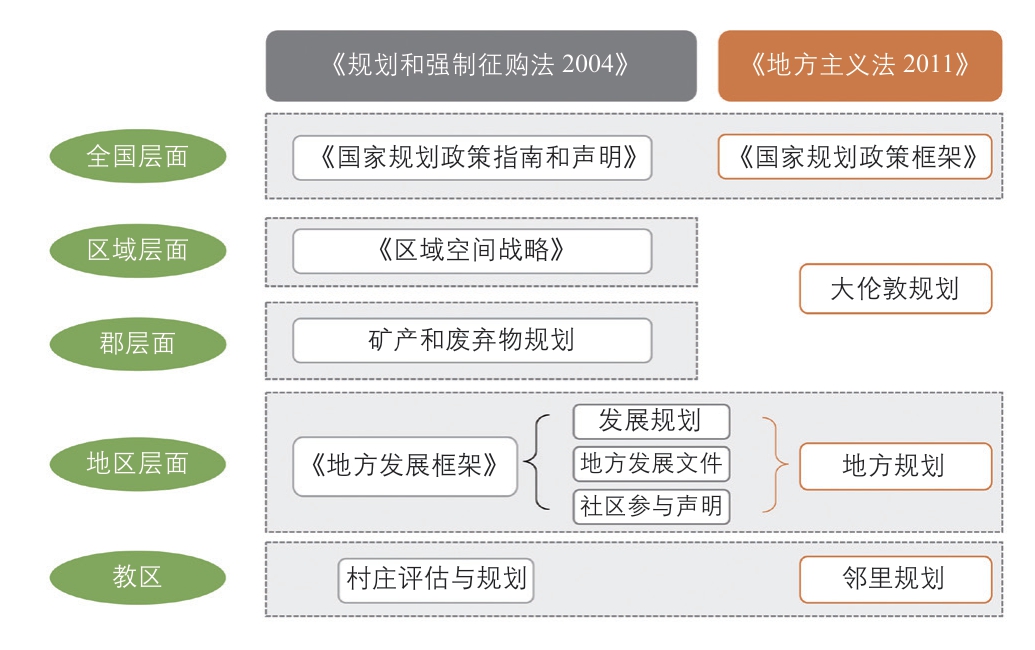 《规划和强制征购法 2004》
《地方主义法 2011》

全国层面
《国家规划政策指南和声明》
《国家规划政策框架》

区域层面
《区域空间战略》

大伦敦规划

郡层面
矿产和废弃物规划

地区层面
《地方发展框架》
发展规划
地方发展文件
社区参与声明
地方规划

教区
村庄评估与规划
邻里规划